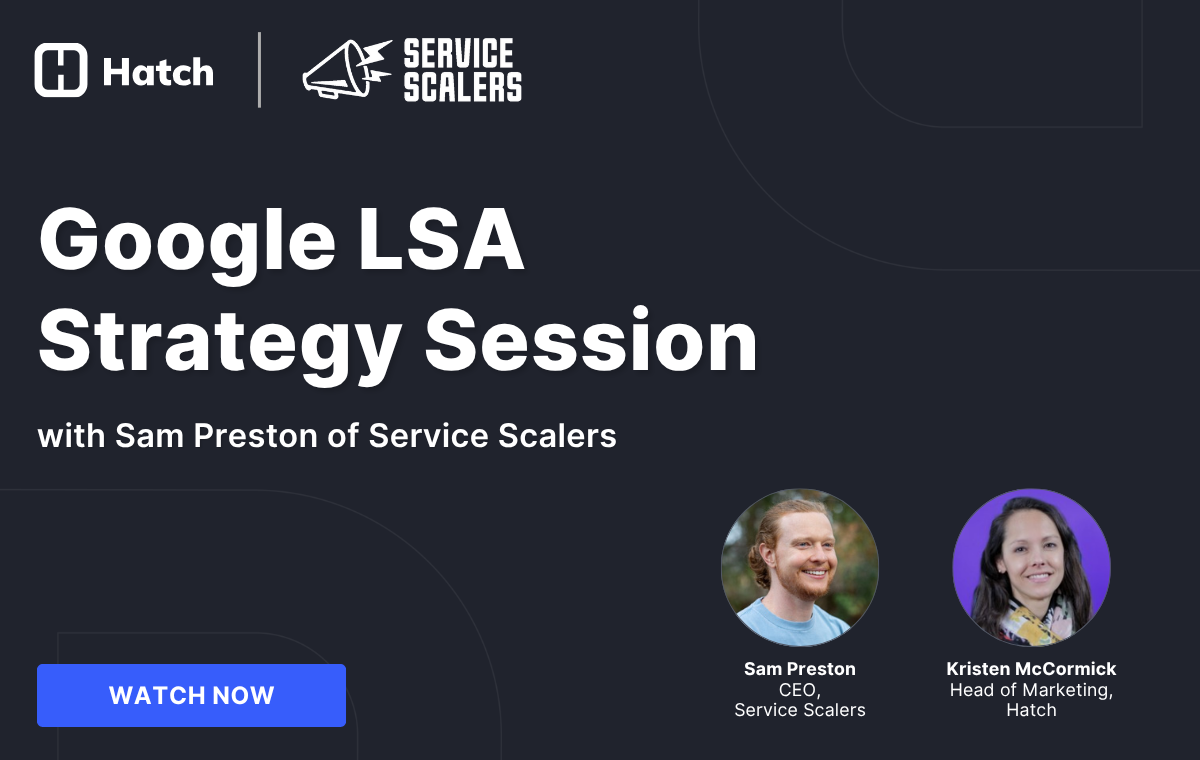 Hatch

SERVICE SCALERS

Google LSA Strategy Session

with Sam Preston of Service Scalers

WATCH NOW

Sam Preston
CEO,
Service Scalers

Kristen McCormick
Head of Marketing,
Hatch